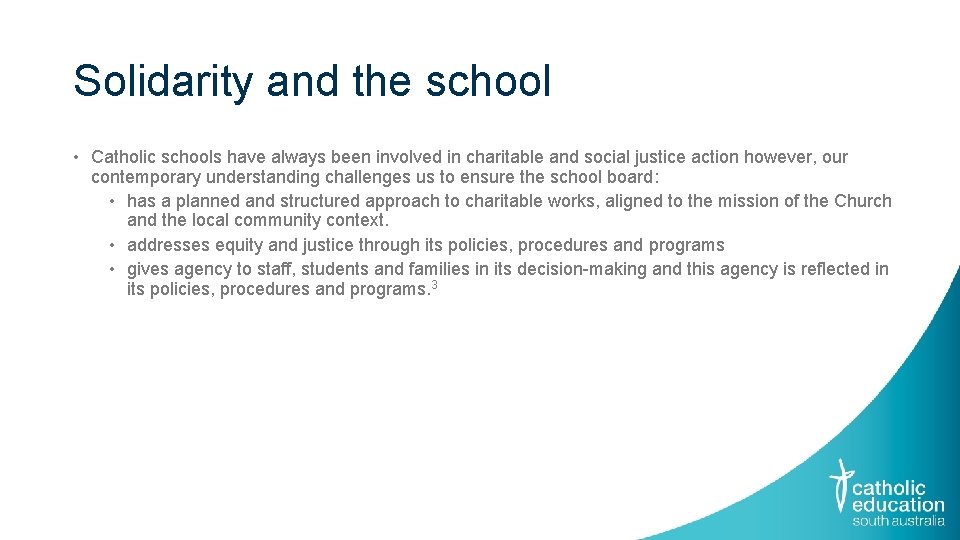 Solidarity and the school

• Catholic schools have always been involved in charitable and social justice action however, our contemporary understanding challenges us to ensure the school board:
  • has a planned and structured approach to charitable works, aligned to the mission of the Church and the local community context.
  • addresses equity and justice through its policies, procedures and programs
  • gives agency to staff, students and families in its decision-making and this agency is reflected in its policies, procedures and programs.$^3$

catholic education south australia